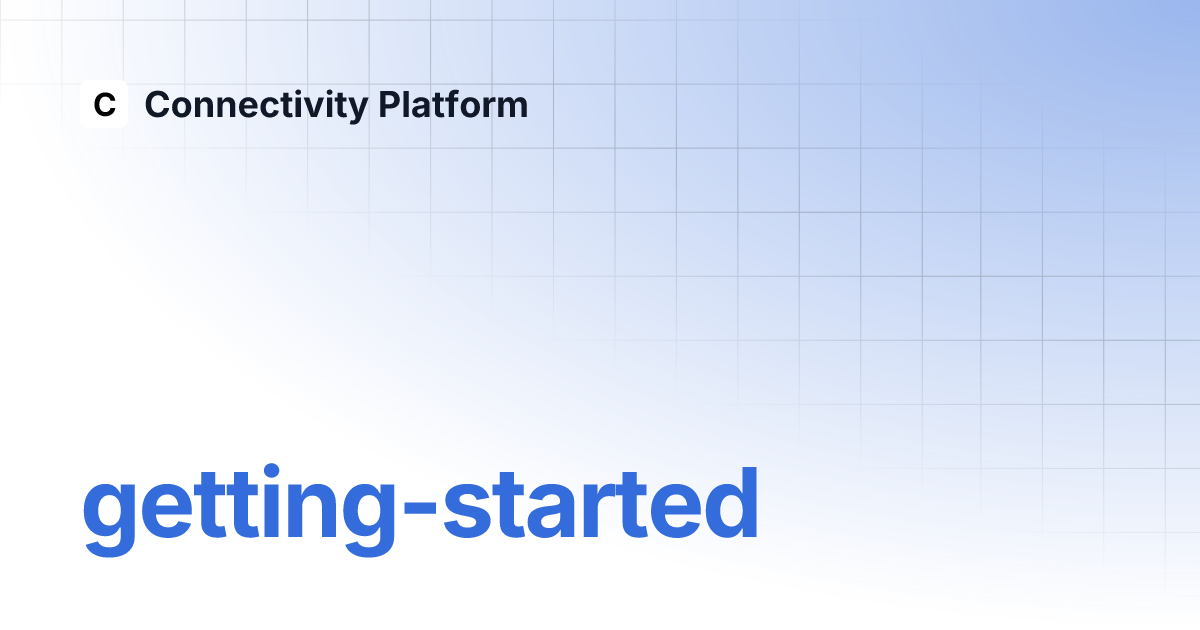 C Connectivity Platform

getting-started